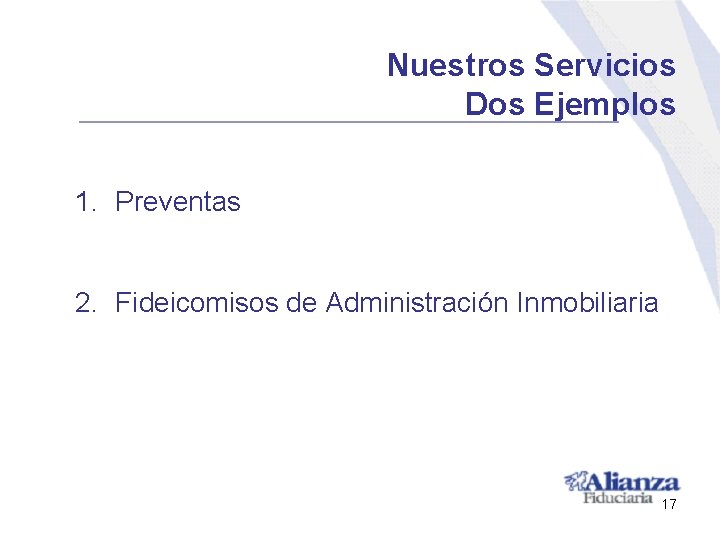 Nuestros Servicios
Dos Ejemplos

1. Preventas

2. Fideicomisos de Administración Inmobiliaria

Alianza
Fiduciaria

17